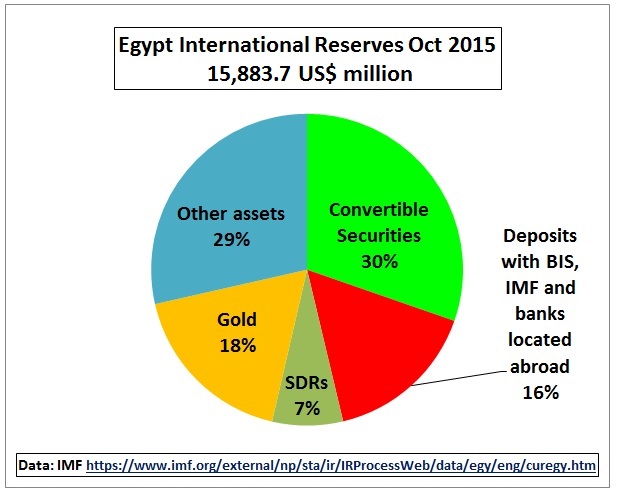 Egypt International Reserves Oct 2015
15,883.7 US$ million

Other assets
29%

Convertible Securities
30%

Deposits with BIS, IMF and banks located abroad
16%

Gold
18%

SDRs
7%

Data: IMF https://www.imf.org/external/np/sta/ir/IRProcessWeb/data/egy/eng/curegy.htm